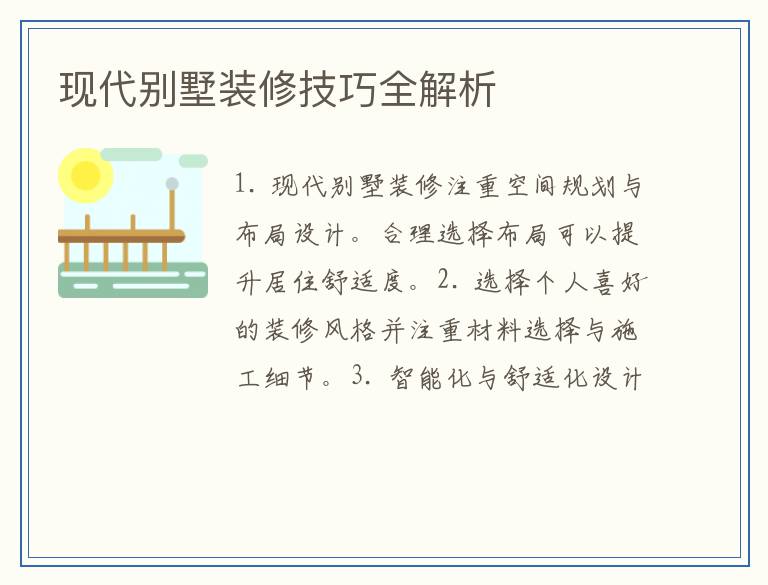 现代别墅装修技巧全解析

1. 现代别墅装修注重空间规划与布局设计。合理选择布局可以提升居住舒适度。2. 选择个人喜好的装修风格并注重材料选择与施工细节。3. 智能化与舒适化设计